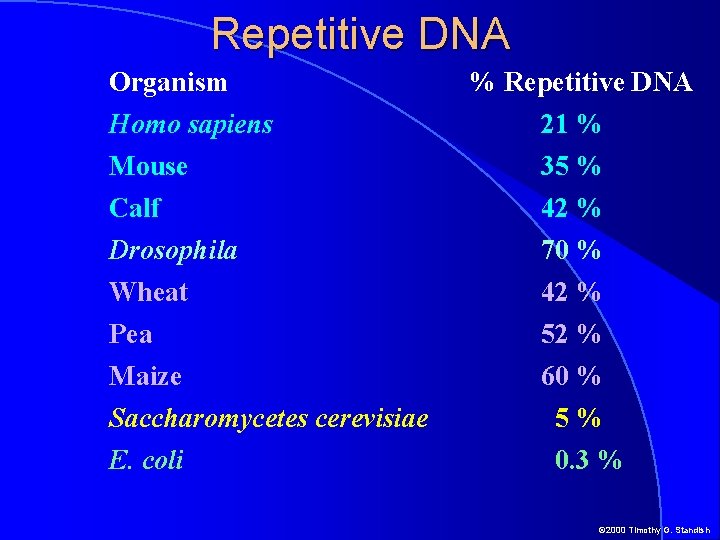 Repetitive DNA

| Organism | % Repetitive DNA |
|---|---|
| Homo sapiens | 21 % |
| Mouse | 35 % |
| Calf | 42 % |
| Drosophila | 70 % |
| Wheat | 42 % |
| Pea | 52 % |
| Maize | 60 % |
| Saccharomycetes cerevisiae | 5 % |
| E. coli | 0.3 % |

©2000 Timothy G. Standish